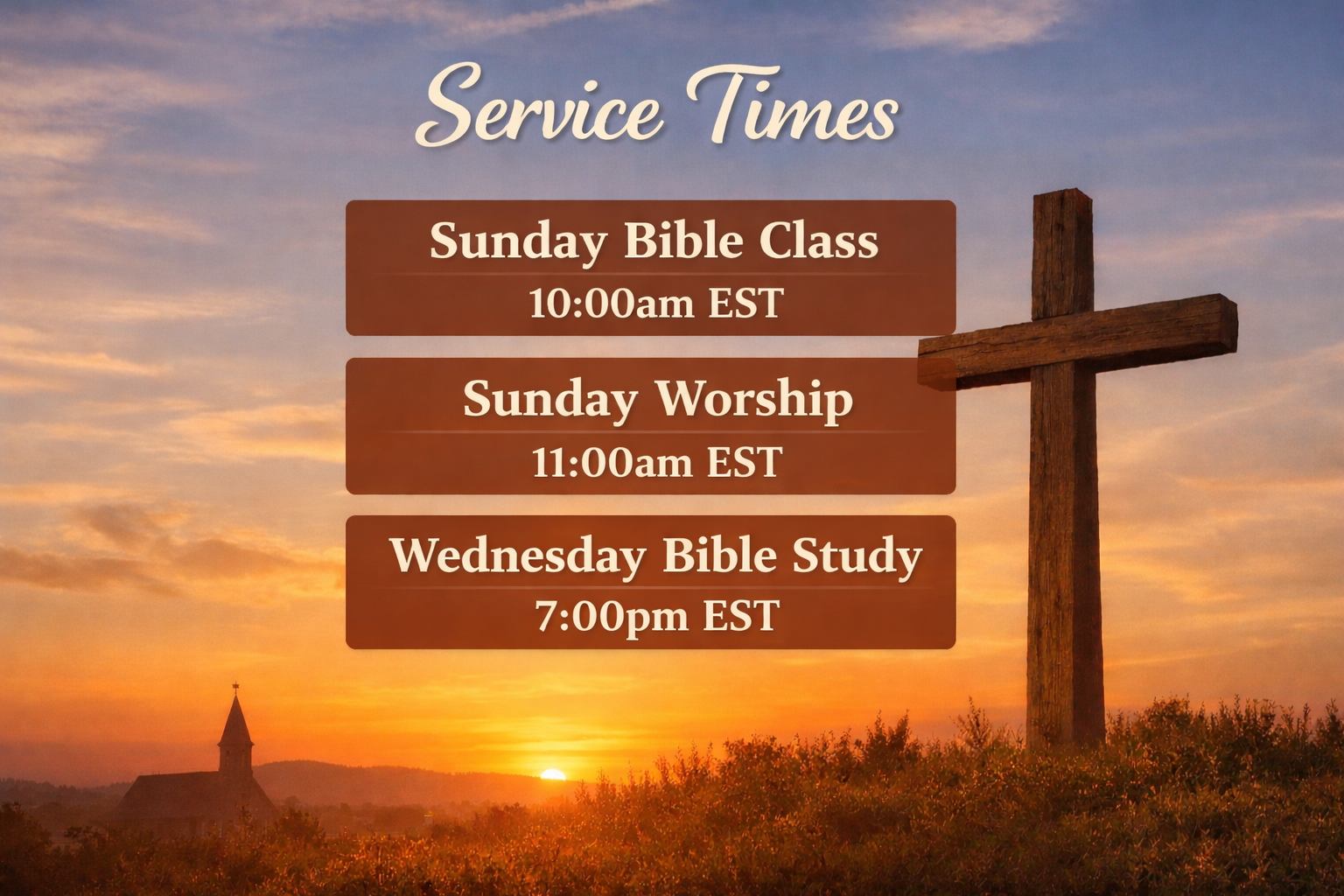 Service Times

Sunday Bible Class
10:00am EST

Sunday Worship
11:00am EST

Wednesday Bible Study
7:00pm EST